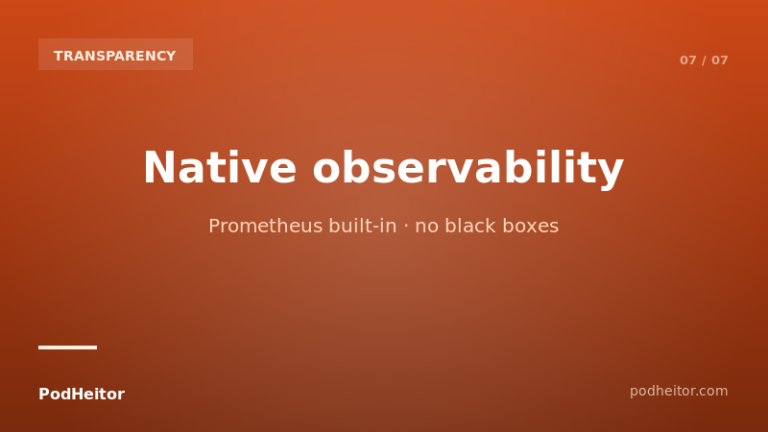 TRANSPARENCY

07 / 07

Native observability

Prometheus built-in · no black boxes

PodHeitor

podheitor.com